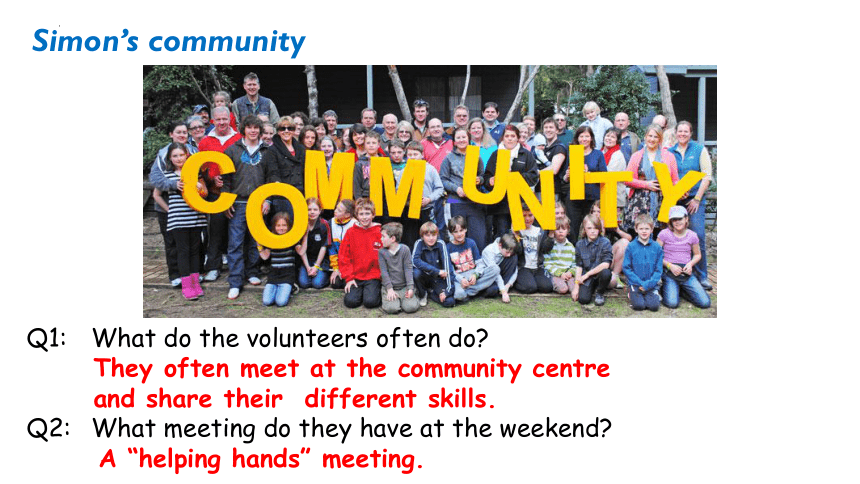 Simon's community

COMMUNITY

Q1: What do the volunteers often do?
They often meet at the community centre and share their different skills.

Q2: What meeting do they have at the weekend?
A "helping hands" meeting.